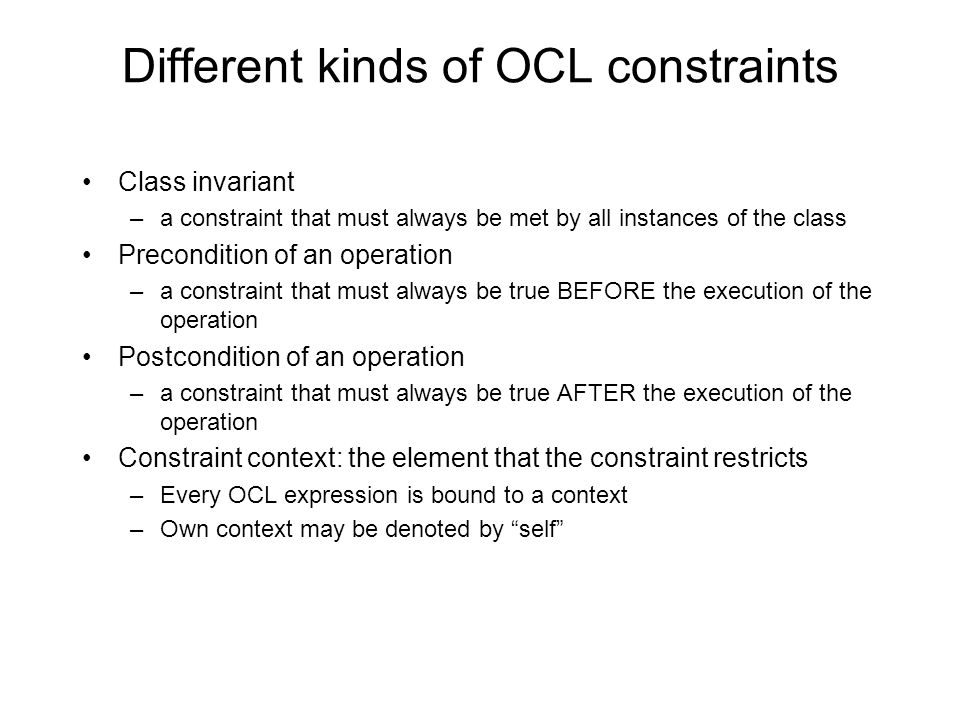 Different kinds of OCL constraints

• Class invariant
– a constraint that must always be met by all instances of the class
• Precondition of an operation
– a constraint that must always be true BEFORE the execution of the operation
• Postcondition of an operation
– a constraint that must always be true AFTER the execution of the operation
• Constraint context: the element that the constraint restricts
– Every OCL expression is bound to a context
– Own context may be denoted by “self”